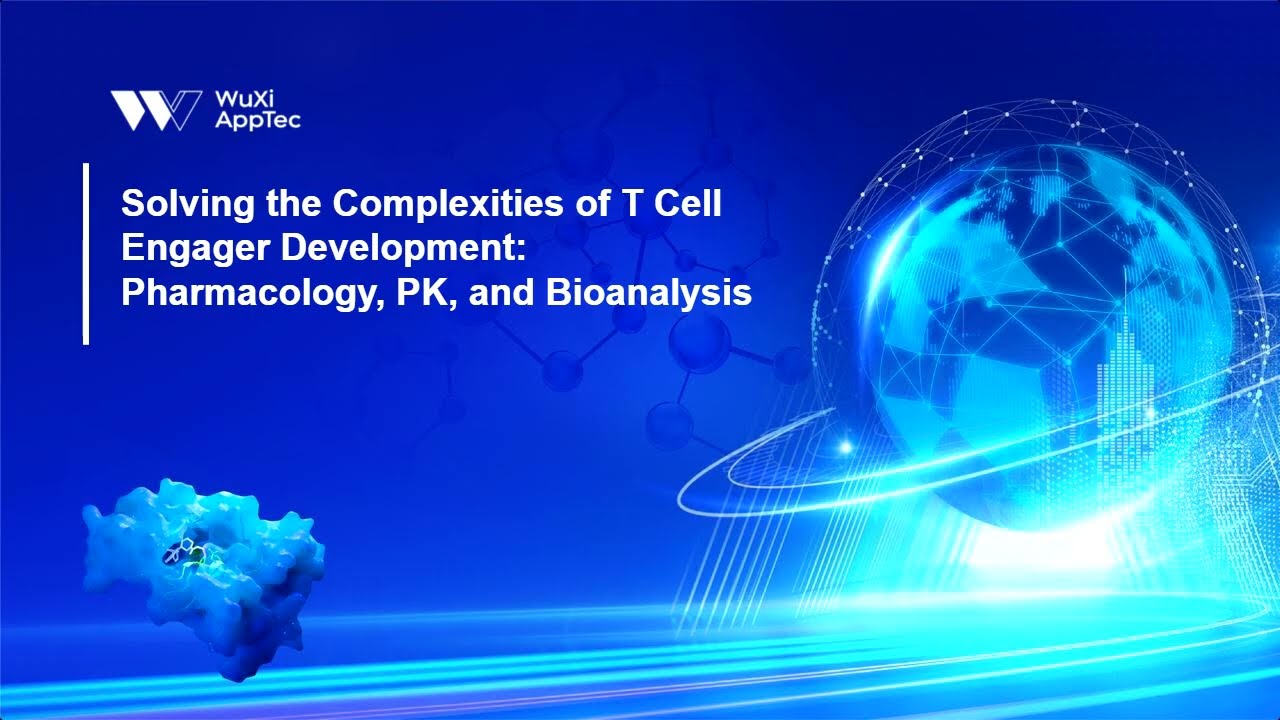 WuXi AppTec

Solving the Complexities of T Cell Engager Development: Pharmacology, PK, and Bioanalysis